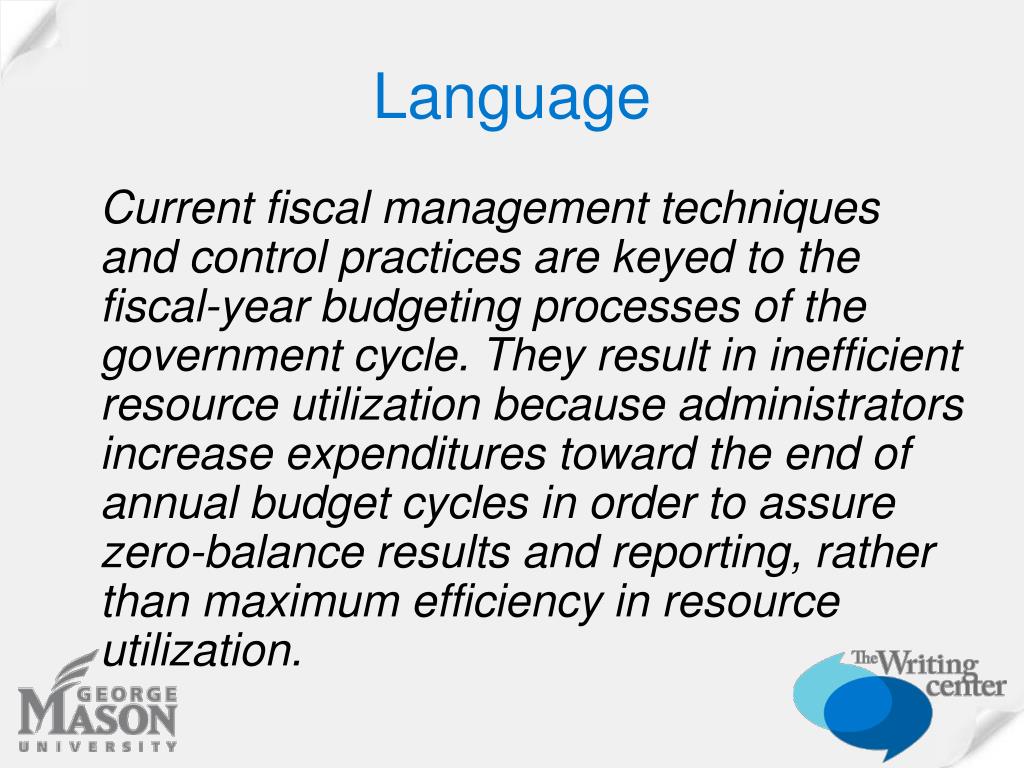 Language

Current fiscal management techniques and control practices are keyed to the fiscal-year budgeting processes of the government cycle. They result in inefficient resource utilization because administrators increase expenditures toward the end of annual budget cycles in order to assure zero-balance results and reporting, rather than maximum efficiency in resource utilization.

GEORGE MASON UNIVERSITY

The Writing center